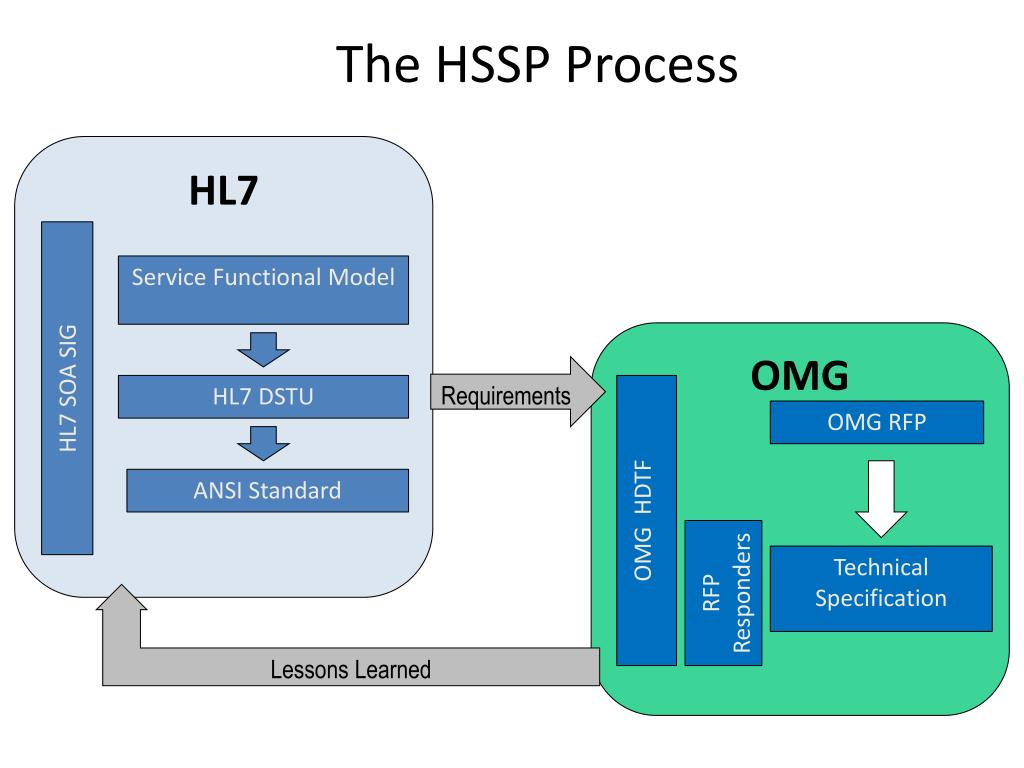 The HSSP Process

HL7

HL7 SOA SIG

Service Functional Model

HL7 DSTU

ANSI Standard

Requirements

OMG

OMG HDTF

OMG RFP

RFP Responders

Technical Specification

Lessons Learned